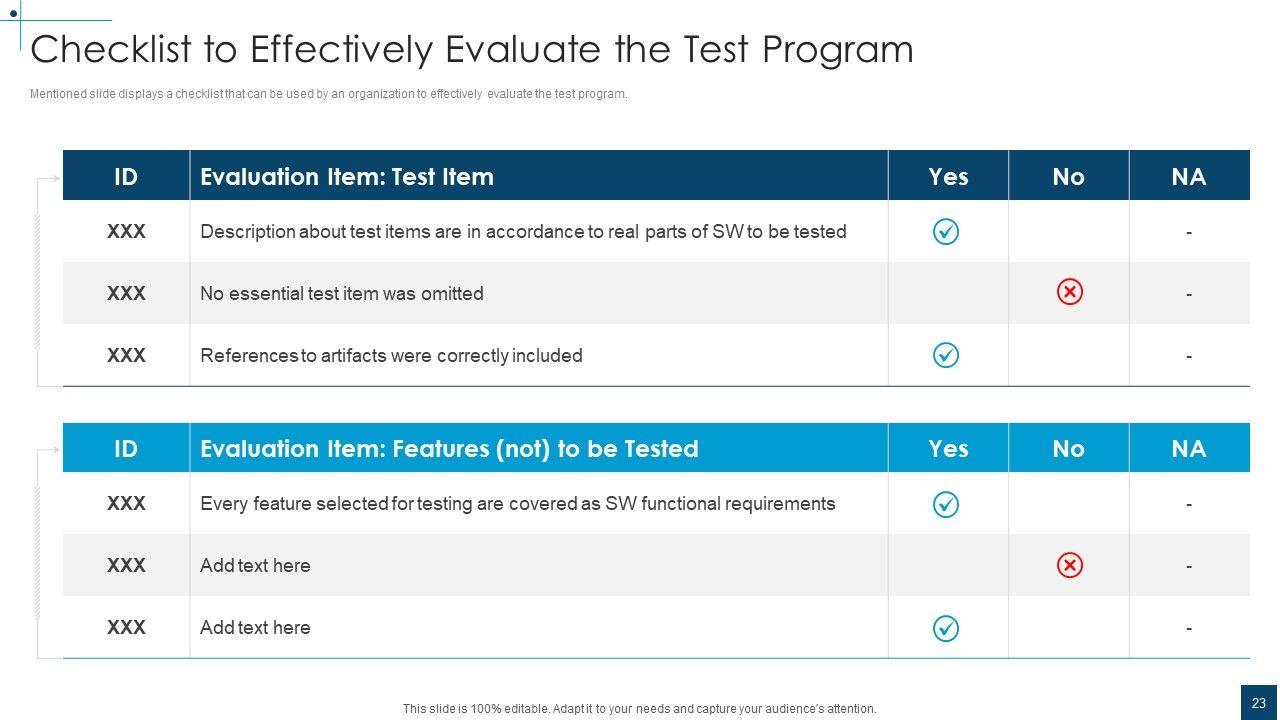 Checklist to Effectively Evaluate the Test Program

Mentioned slide displays a checklist that can be used by an organization to effectively evaluate the test program.

| ID | Evaluation Item: Test Item | Yes | No | NA |
|---|---|---|---|---|
| XXX | Description about test items are in accordance to real parts of SW to be tested | ✓ | | - |
| XXX | No essential test item was omitted | | ✗ | - |
| XXX | References to artifacts were correctly included | ✓ | | - |

| ID | Evaluation Item: Features (not) to be Tested | Yes | No | NA |
|---|---|---|---|---|
| XXX | Every feature selected for testing are covered as SW functional requirements | ✓ | | - |
| XXX | Add text here | | ✗ | - |
| XXX | Add text here | ✓ | | - |

This slide is 100% editable. Adapt it to your needs and capture your audience's attention.

23